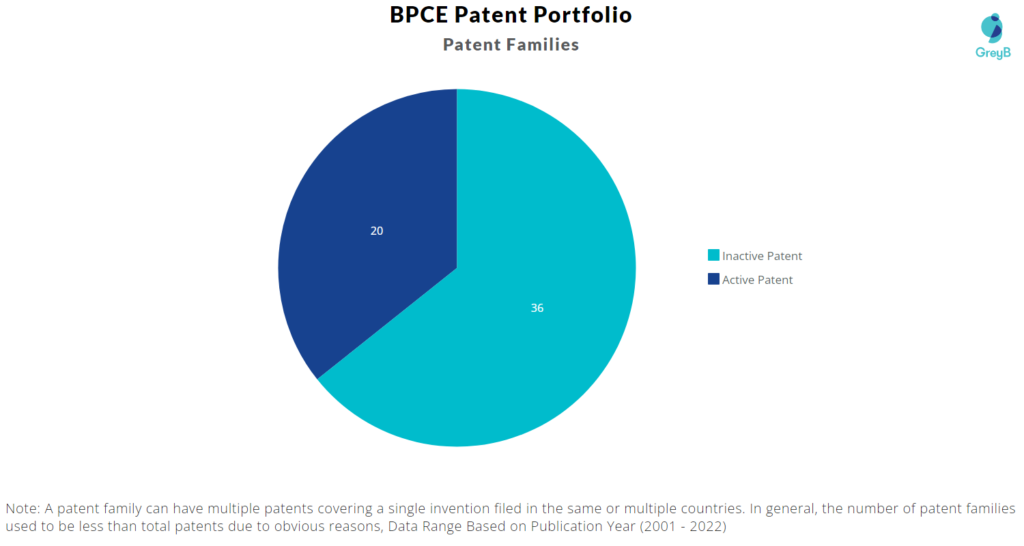 BPCE Patent Portfolio
Patent Families

GreyB

20

36

Inactive Patent
Active Patent

Note: A patent family can have multiple patents covering a single invention filed in the same or multiple countries. In general, the number of patent families used to be less than total patents due to obvious reasons, Data Range Based on Publication Year (2001 - 2022)